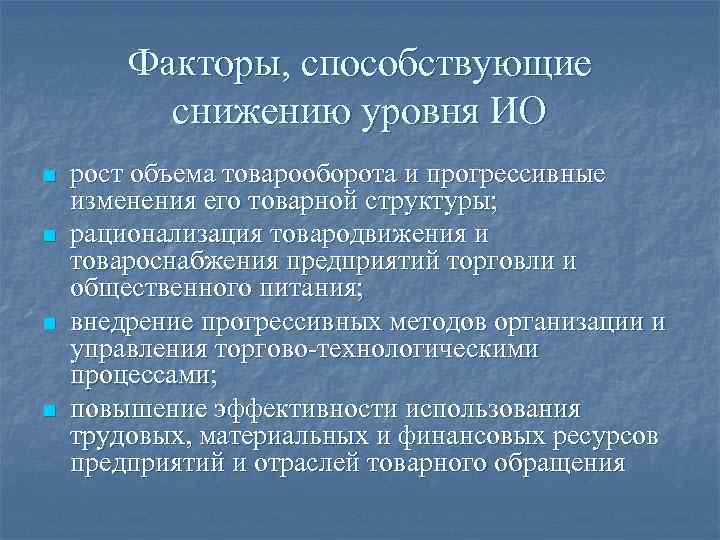 Факторы, способствующие снижению уровня ИО

- рост объема товарооборота и прогрессивные изменения его товарной структуры;
- рационализация товародвижения и товароснабжения предприятий торговли и общественного питания;
- внедрение прогрессивных методов организации и управления торгово-технологическими процессами;
- повышение эффективности использования трудовых, материальных и финансовых ресурсов предприятий и отраслей товарного обращения